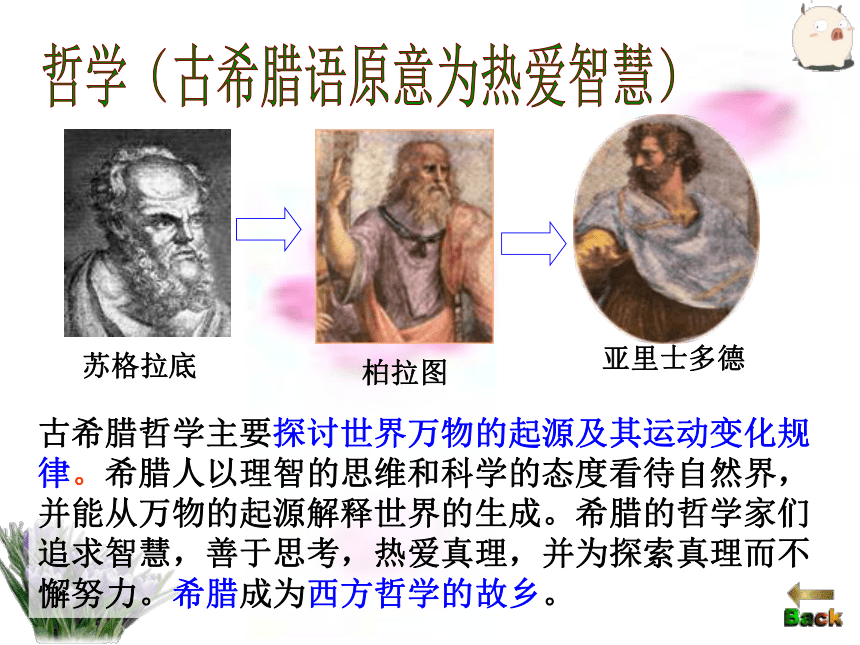 哲学（古希腊语原意为热爱智慧）

苏格拉底

柏拉图

亚里士多德

古希腊哲学主要探讨世界万物的起源及其运动变化规律。希腊人以理智的思维和科学的态度看待自然界，并能从万物的起源解释世界的生成。希腊的哲学家们追求智慧，善于思考，热爱真理，并为探索真理而不懈努力。希腊成为西方哲学的故乡。

Back